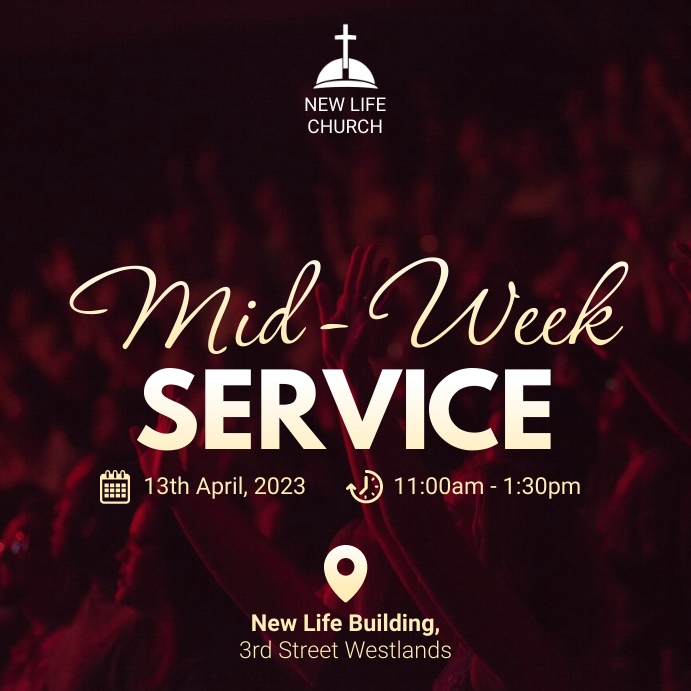 NEW LIFE CHURCH

Mid-Week
SERVICE

13th April, 2023

11:00am - 1:30pm

New Life Building,
3rd Street Westlands